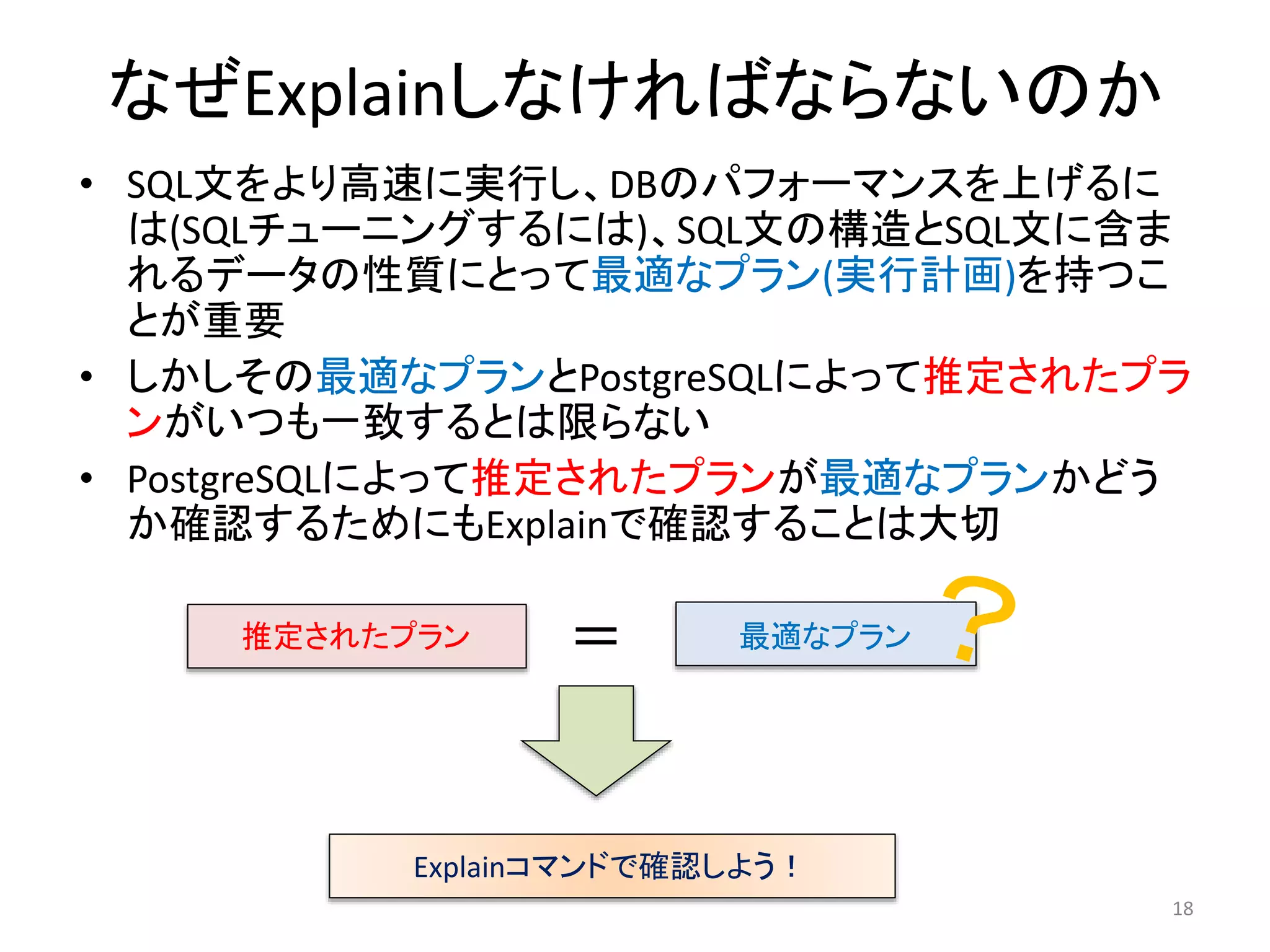 なぜExplainしなければならないのか

• SQL文をより高速に実行し、DBのパフォーマンスを上げるには(SQLチューニングするには)、SQL文の構造とSQL文に含まれるデータの性質にとって最適なプラン(実行計画)を持つことが重要

• しかしその最適なプランとPostgreSQLによって推定されたプランがいつも一致するとは限らない

• PostgreSQLによって推定されたプランが最適なプランかどうか確認するためにもExplainで確認することは大切

推定されたプラン

＝

最適なプラン

?

Explainコマンドで確認しよう！

18